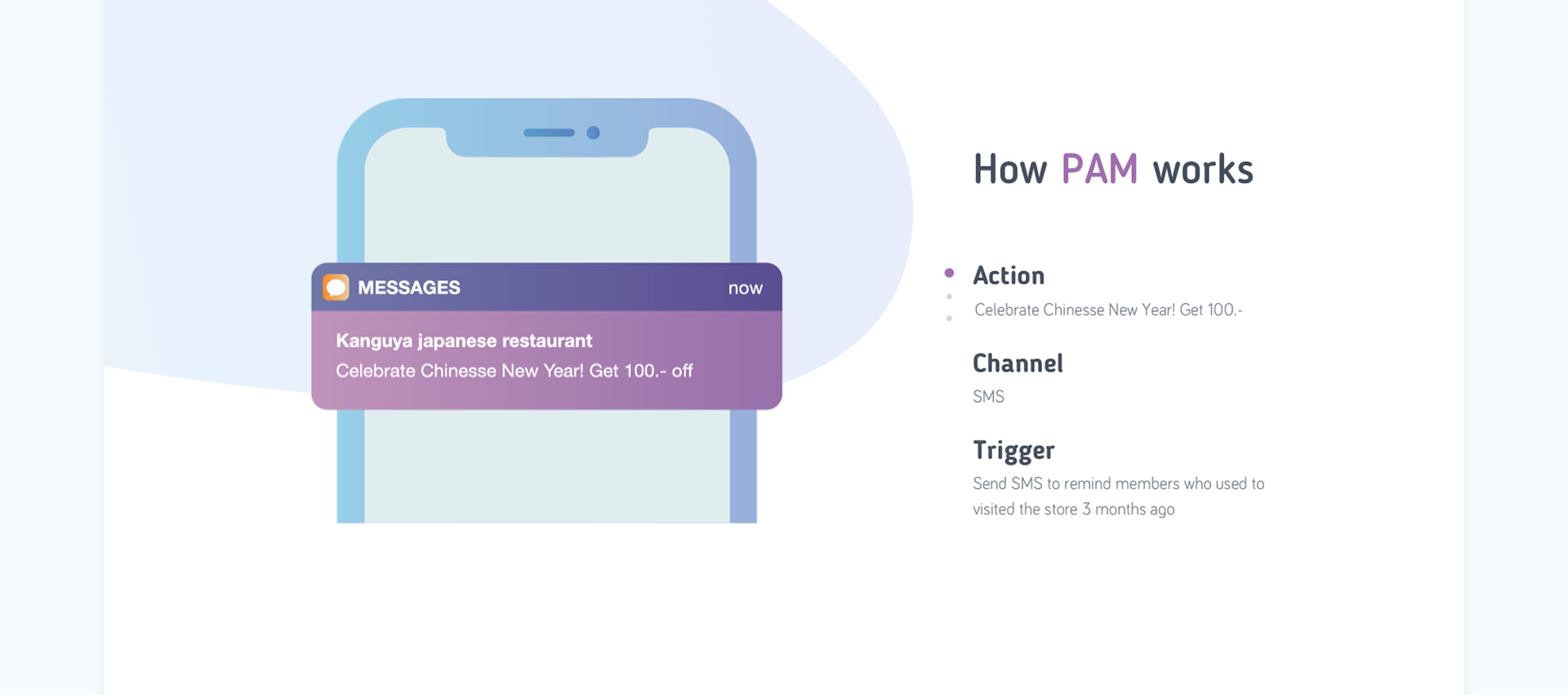 MESSAGES now

Kanguya japanese restaurant
Celebrate Chinesse New Year! Get 100.- off

How PAM works

Action
Celebrate Chinesse New Year! Get 100.-

Channel
SMS

Trigger
Send SMS to remind members who used to visited the store 3 months ago